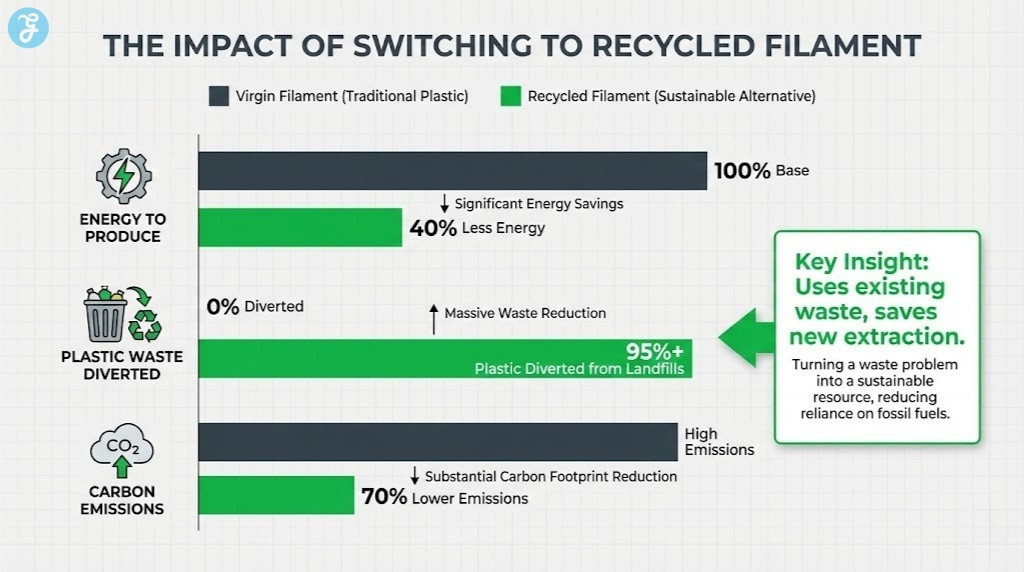 THE IMPACT OF SWITCHING TO RECYCLED FILAMENT

Virgin Filament (Traditional Plastic) Recycled Filament (Sustainable Alternative)

ENERGY TO PRODUCE

100% Base

↓ Significant Energy Savings

40% Less Energy

PLASTIC WASTE DIVERTED

0% Diverted

↑ Massive Waste Reduction

95%+ Plastic Diverted from Landfills

$CO_2$

CARBON EMISSIONS

High Emissions

↓ Substantial Carbon Footprint Reduction

70% Lower Emissions

Key Insight: Uses existing waste, saves new extraction.

Turning a waste problem into a sustainable resource, reducing reliance on fossil fuels.